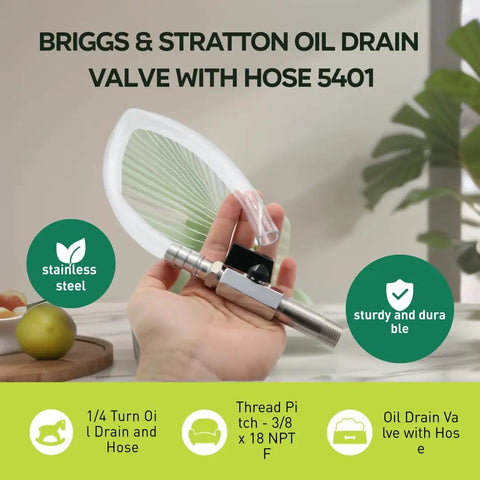 BRIGGS & STRATTON OIL DRAIN VALVE WITH HOSE 5401

stainless steel

sturdy and dura ble

1/4 Turn Oi l Drain and Hose

Thread Pi tch - 3/8 x 18 NPT F

Oil Drain Va lve with Hos e